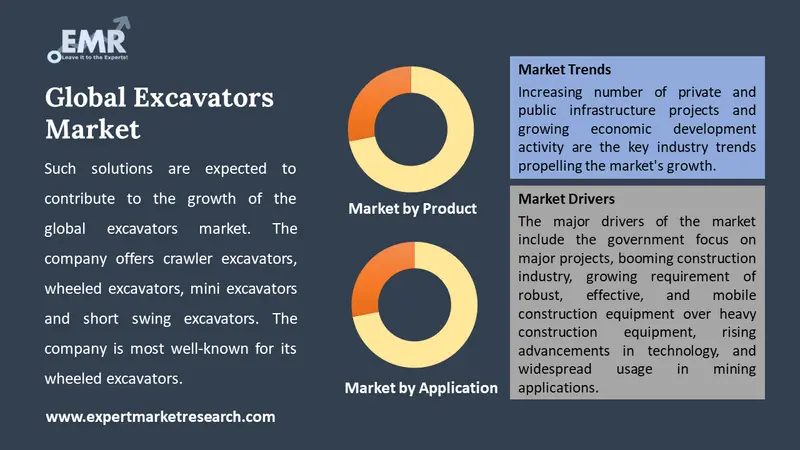 EMR
Leave it to the Experts!

Global Excavators Market

Such solutions are expected to contribute to the growth of the global excavators market. The company offers crawler excavators, wheeled excavators, mini excavators and short swing excavators. The company is most well-known for its wheeled excavators.

www.expertmarketresearch.com

Market by Product

Market by Application

Market Trends
Increasing number of private and public infrastructure projects and growing economic development activity are the key industry trends propelling the market's growth.

Market Drivers
The major drivers of the market include the government focus on major projects, booming construction industry, growing requirement of robust, effective, and mobile construction equipment over heavy construction equipment, rising advancements in technology, and widespread usage in mining applications.